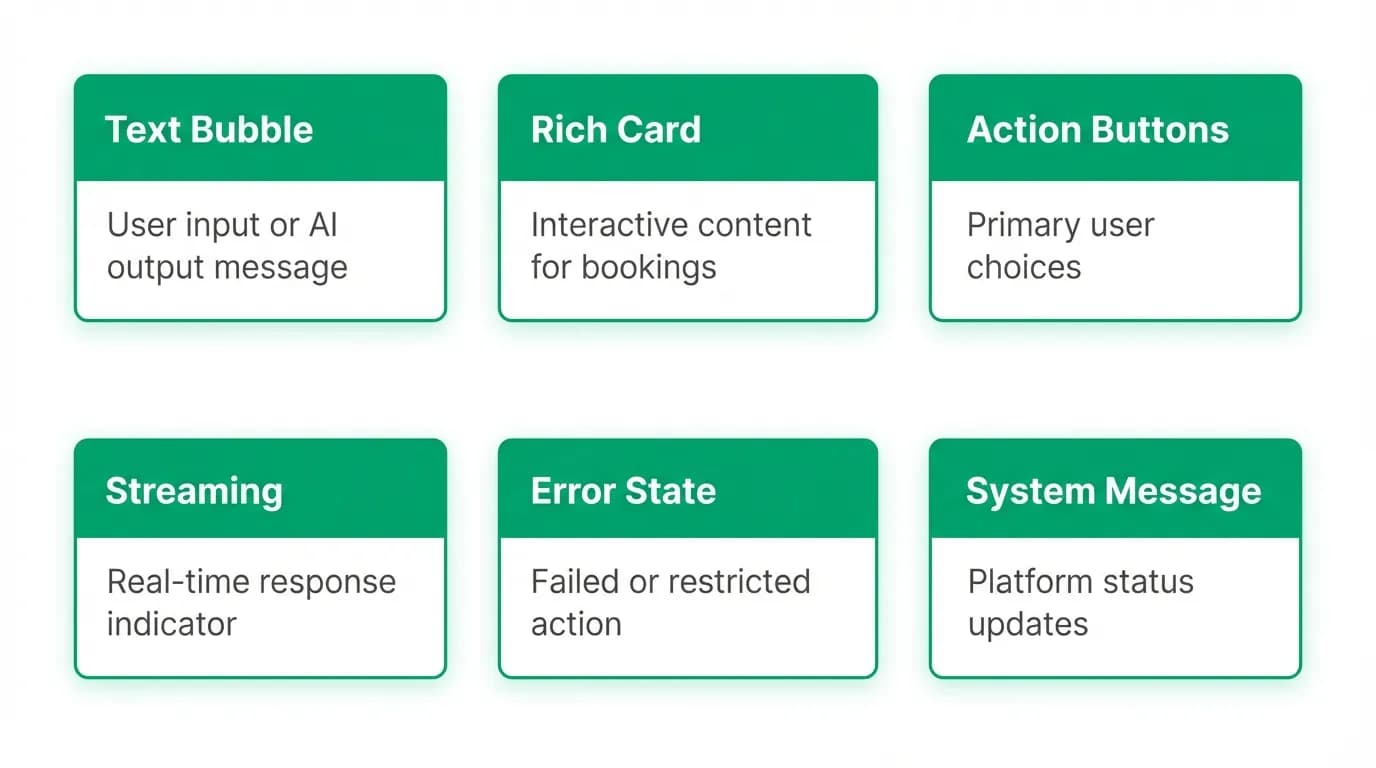 Text Bubble

User input or AI output message

Rich Card

Interactive content for bookings

Action Buttons

Primary user choices

Streaming

Real-time response indicator

Error State

Failed or restricted action

System Message

Platform status updates